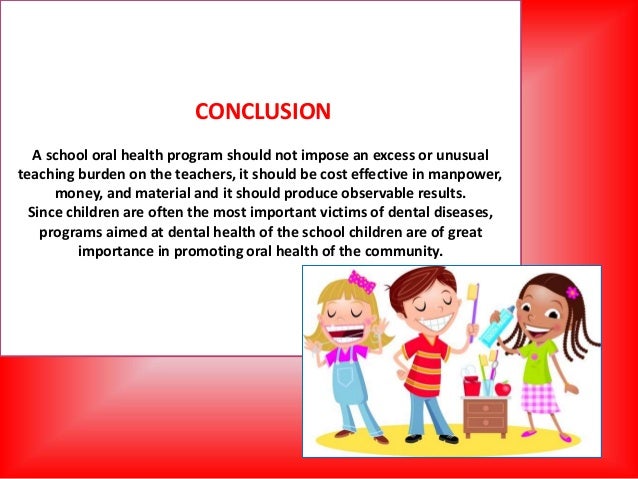 CONCLUSION

A school oral health program should not impose an excess or unusual teaching burden on the teachers, it should be cost effective in manpower, money, and material and it should produce observable results.
Since children are often the most important victims of dental diseases, programs aimed at dental health of the school children are of great importance in promoting oral health of the community.